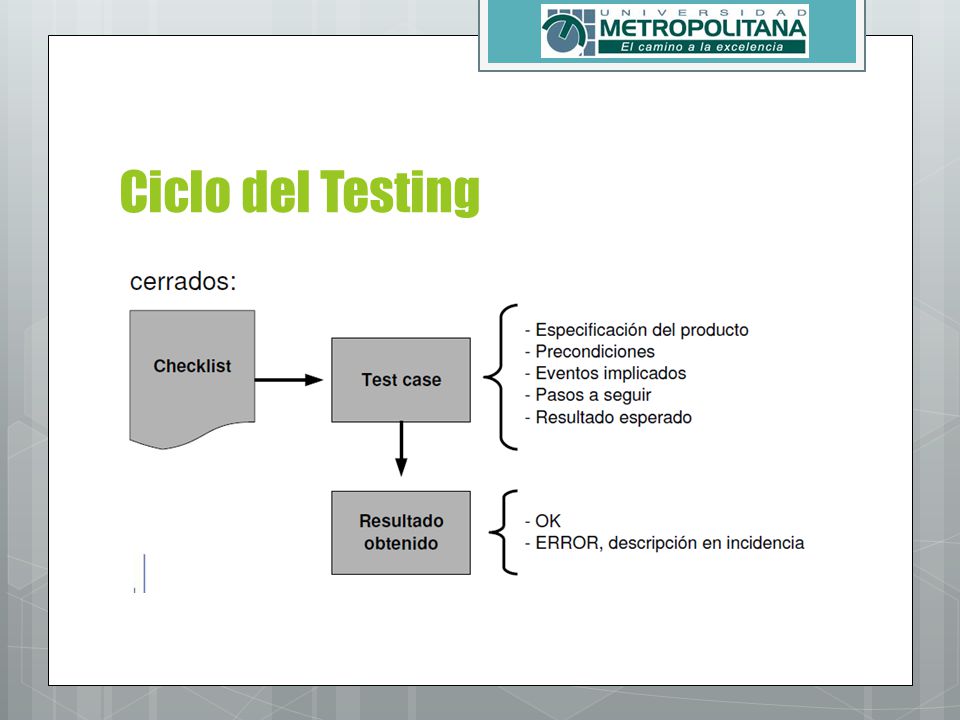 UNIVERSIDAD
METROPOLITANA
El camino a la excelencia

Ciclo del Testing

cerrados:

Checklist

Test case

- Especificación del producto
- Precondiciones
- Eventos implicados
- Pasos a seguir
- Resultado esperado

Resultado obtenido

- OK
- ERROR, descripción en incidencia